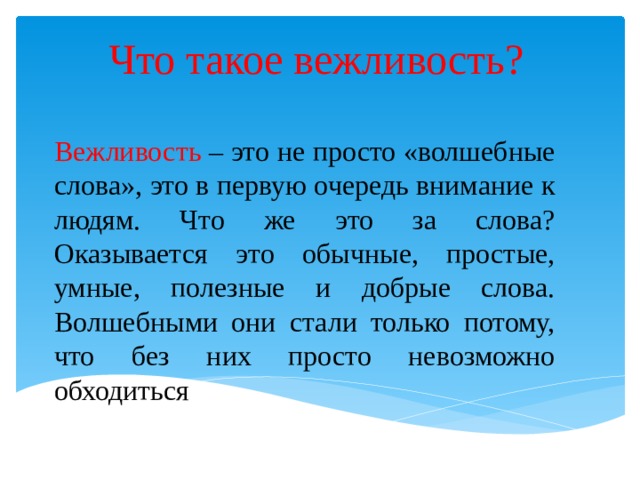 Что такое вежливость?

Вежливость – это не просто «волшебные слова», это в первую очередь внимание к людям. Что же это за слова? Оказывается это обычные, простые, умные, полезные и добрые слова. Волшебными они стали только потому, что без них просто невозможно обходиться